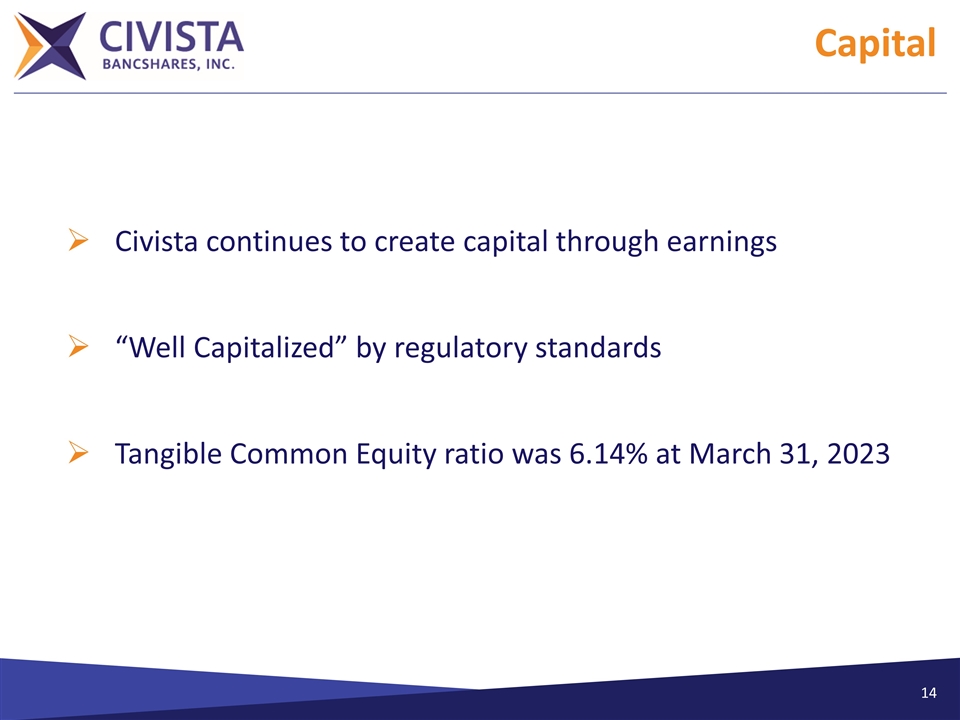 CIVISTA
BANCSHARES, INC.

Capital

➢ Civista continues to create capital through earnings

➢ “Well Capitalized” by regulatory standards

➢ Tangible Common Equity ratio was 6.14% at March 31, 2023

14